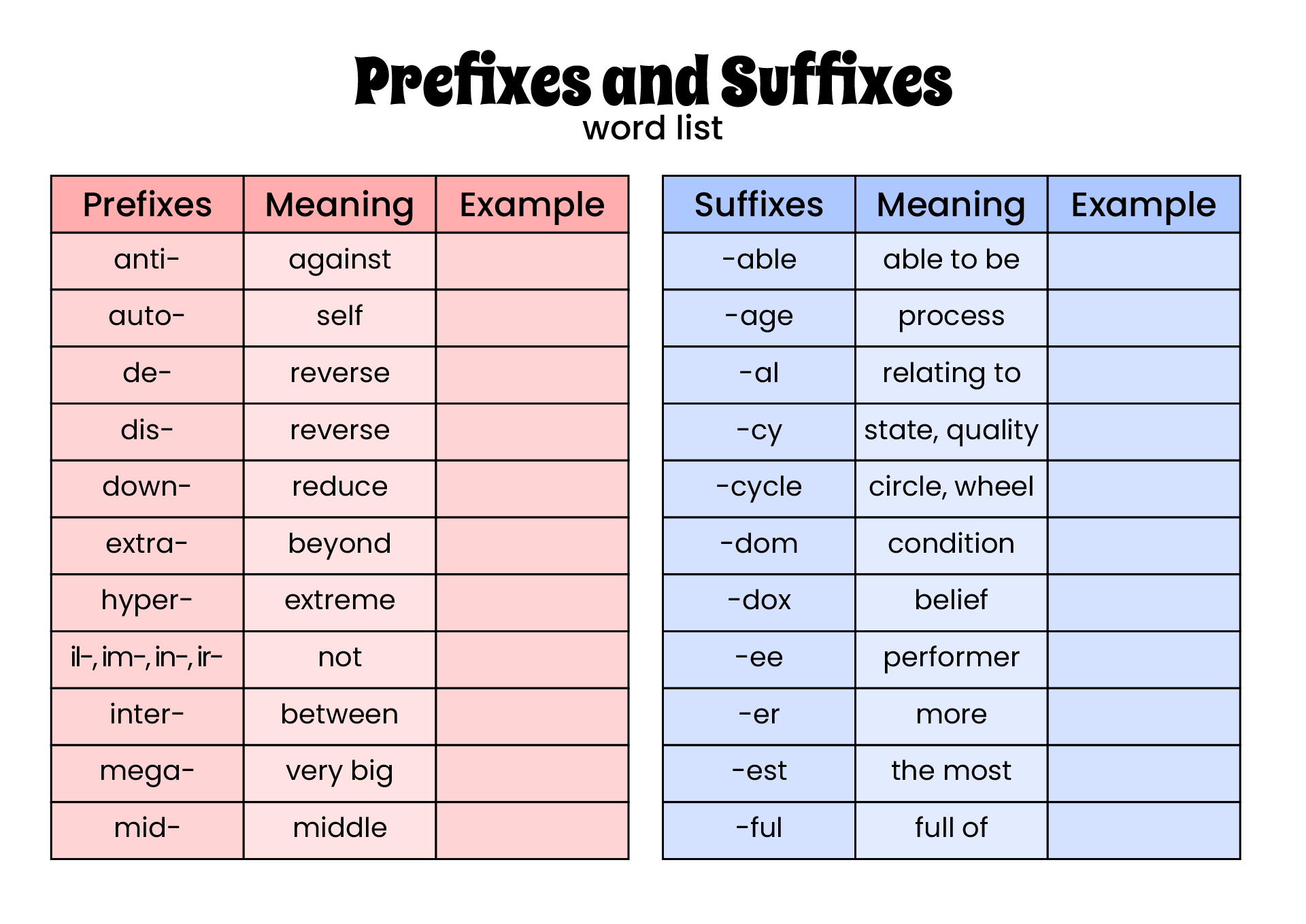 Prefixes and Suffixes
word list

| Prefixes | Meaning | Example |
|---|---|---|
| anti- | against | |
| auto- | self | |
| de- | reverse | |
| dis- | reverse | |
| down- | reduce | |
| extra- | beyond | |
| hyper- | extreme | |
| il-, im-, in-, ir- | not | |
| inter- | between | |
| mega- | very big | |
| mid- | middle | |

| Suffixes | Meaning | Example |
|---|---|---|
| -able | able to be | |
| -age | process | |
| -al | relating to | |
| -cy | state, quality | |
| -cycle | circle, wheel | |
| -dom | condition | |
| -dox | belief | |
| -ee | performer | |
| -er | more | |
| -est | the most | |
| -ful | full of | |